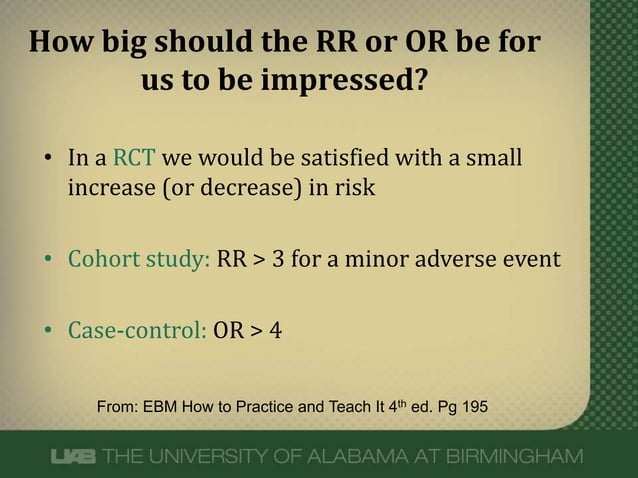 How big should the RR or OR be for us to be impressed?

• In a RCT we would be satisfied with a small increase (or decrease) in risk

• Cohort study: RR > 3 for a minor adverse event

• Case-control: OR > 4

From: EBM How to Practice and Teach It 4$^{th}$ ed. Pg 195

UAB THE UNIVERSITY OF ALABAMA AT BIRMINGHAM